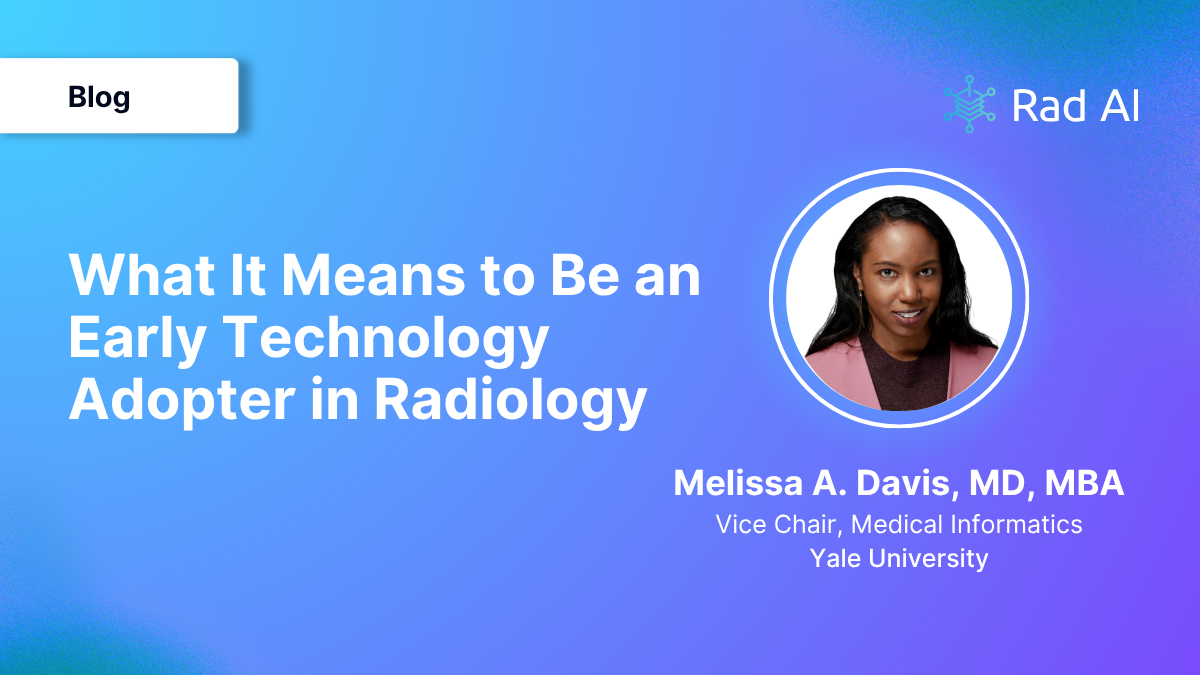 Blog

Rad AI

What It Means to Be an Early Technology Adopter in Radiology

Melissa A. Davis, MD, MBA
Vice Chair, Medical Informatics
Yale University